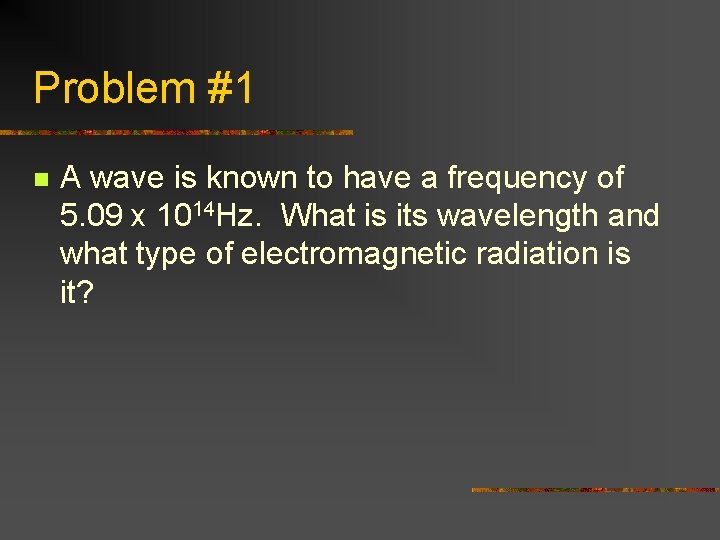 Problem #1

A wave is known to have a frequency of $5.09 \times 10^{14}$Hz. What is its wavelength and what type of electromagnetic radiation is it?